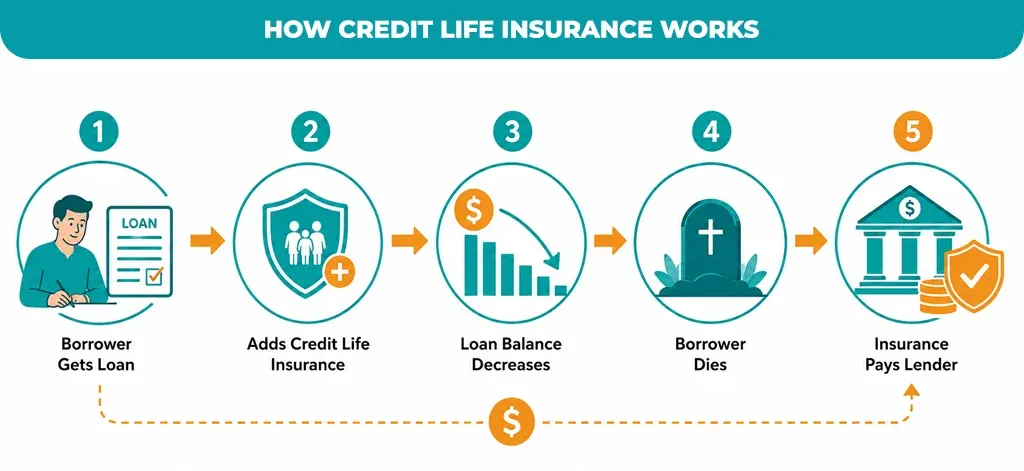 HOW CREDIT LIFE INSURANCE WORKS

1
LOAN
Borrower Gets Loan

2
Adds Credit Life Insurance

3
$
Loan Balance Decreases

4
Borrower Dies

5
$
Insurance Pays Lender

$